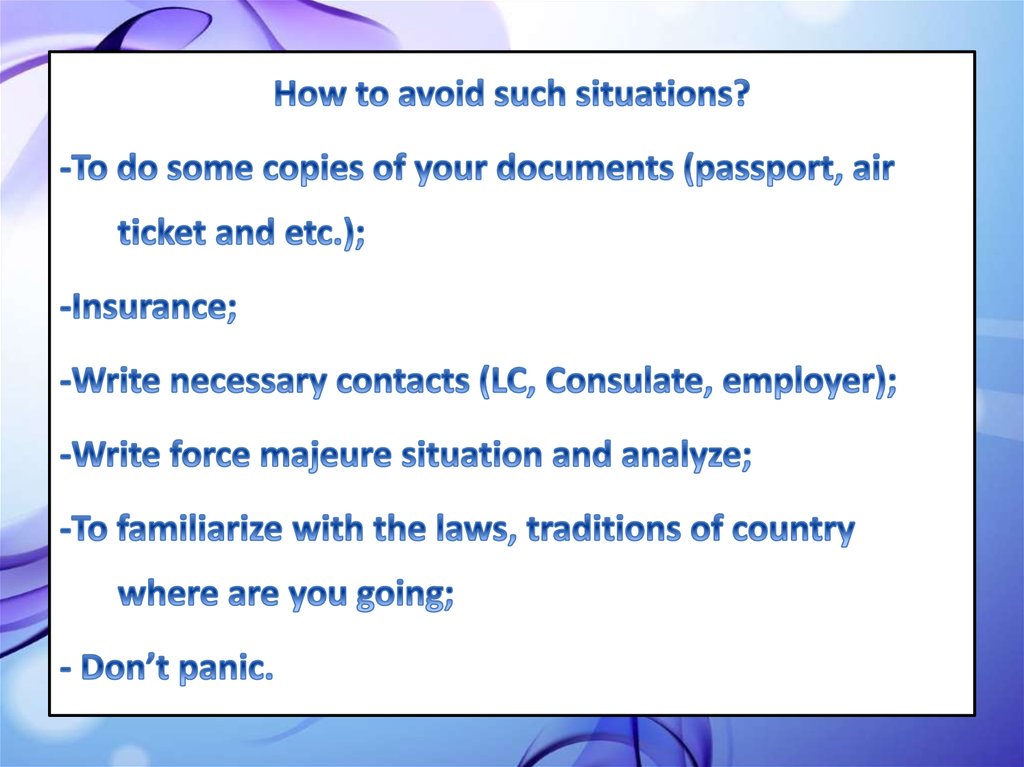 How to avoid such situations?

-To do some copies of your documents (passport, air ticket and etc.);

-Insurance;

-Write necessary contacts (LC, Consulate, employer);

-Write force majeure situation and analyze;

-To familiarize with the laws, traditions of country where are you going;

- Don’t panic.